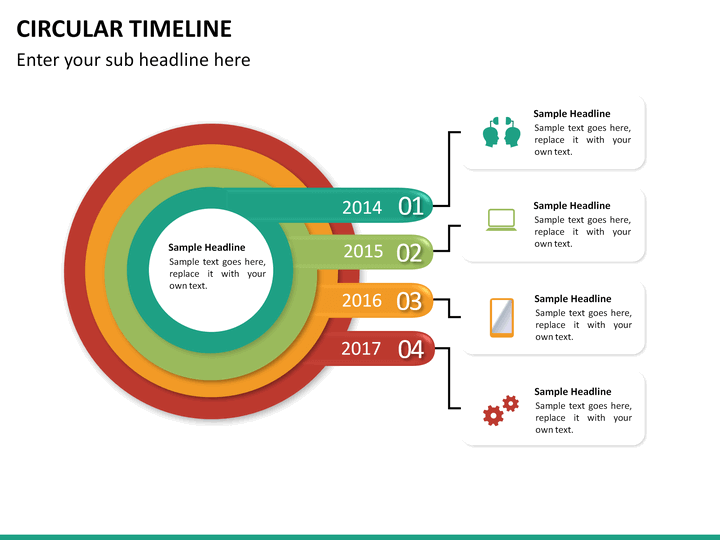 CIRCULAR TIMELINE

Enter your sub headline here

Sample Headline
Sample text goes here, replace it with your own text.

2014 01

2015 02

2016 03

2017 04

Sample Headline
Sample text goes here, replace it with your own text.

Sample Headline
Sample text goes here, replace it with your own text.

Sample Headline
Sample text goes here, replace it with your own text.

Sample Headline
Sample text goes here, replace it with your own text.